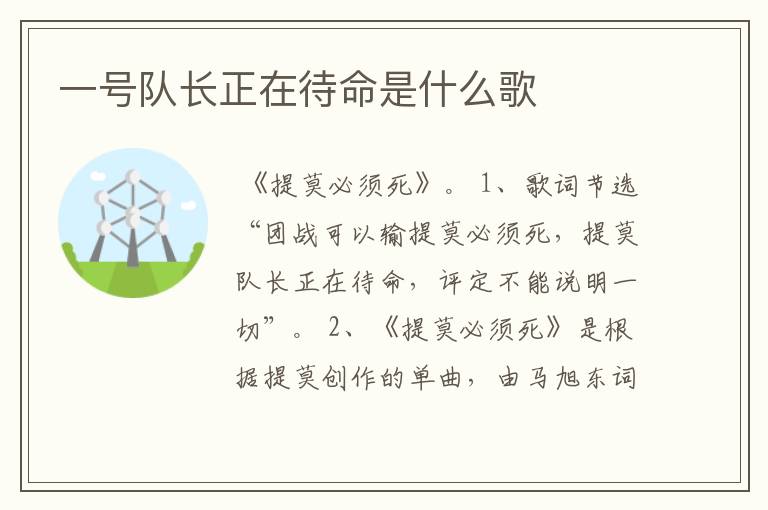 一号队长正在待命是什么歌

《提莫必须死》。1、歌词节选“团战可以输提莫必须死，提莫队长正在待命，评定不能说明一切”。2、《提莫必须死》是根据提莫创作的单曲，由马旭东词